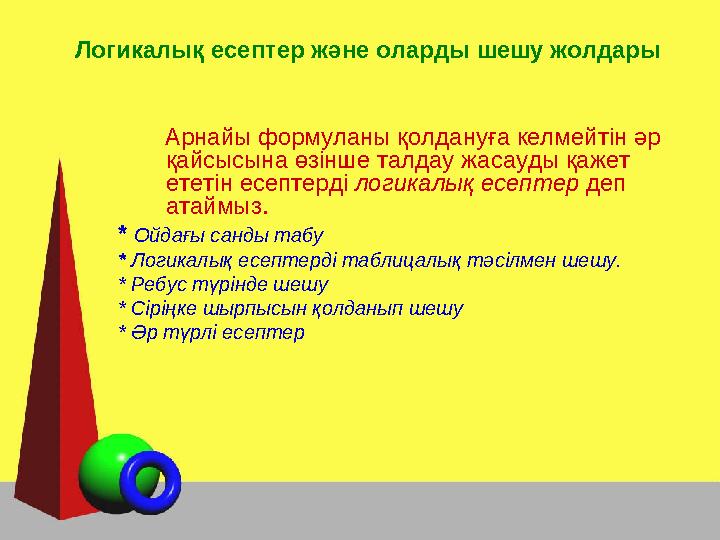 Логикалық есептер және оларды шешу жолдары

Арнайы формуланы қолдануға келмейтін әр қайсысына өзінше талдау жасауды қажет ететін есептерді логикалық есептер деп атаймыз.

* Ойдағы санды табу
* Логикалық есептерді таблицалық тәсілмен шешу.
* Ребус түрінде шешу
* Сіріңке шырпысын қолданып шешу
* Әр түрлі есептер